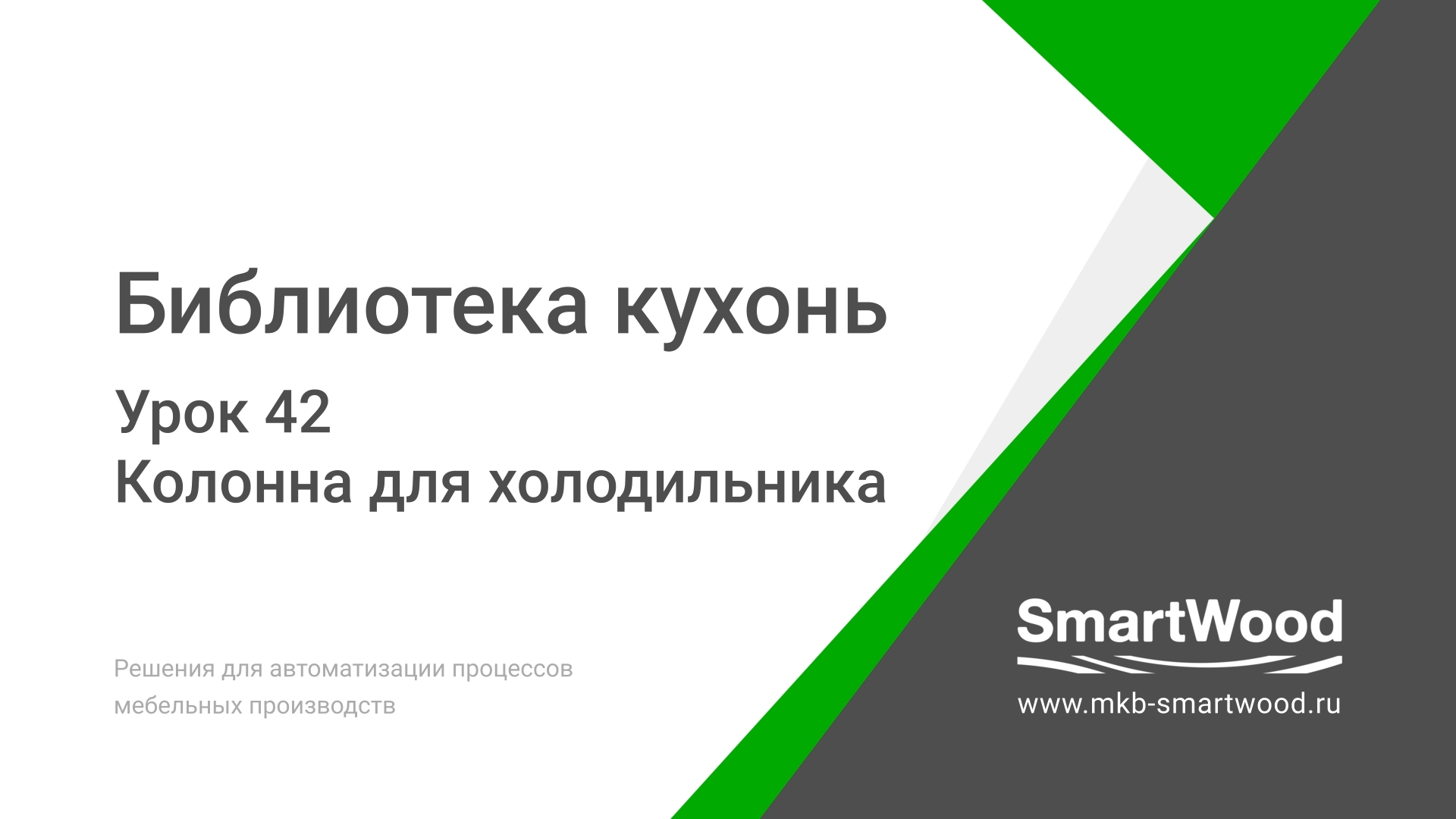 Библиотека кухонь

Урок 42
Колонна для холодильника

Решения для автоматизации процессов мебельных производств

SmartWood

www.mkb-smartwood.ru